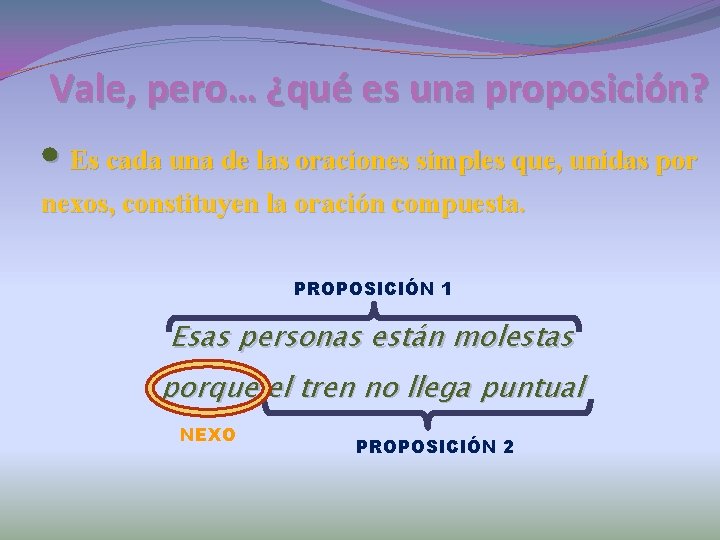 Vale, pero… ¿qué es una proposición?

• Es cada una de las oraciones simples que, unidas por nexos, constituyen la oración compuesta.

PROPOSICIÓN 1

Esas personas están molestas porque el tren no llega puntual

NEXO

PROPOSICIÓN 2